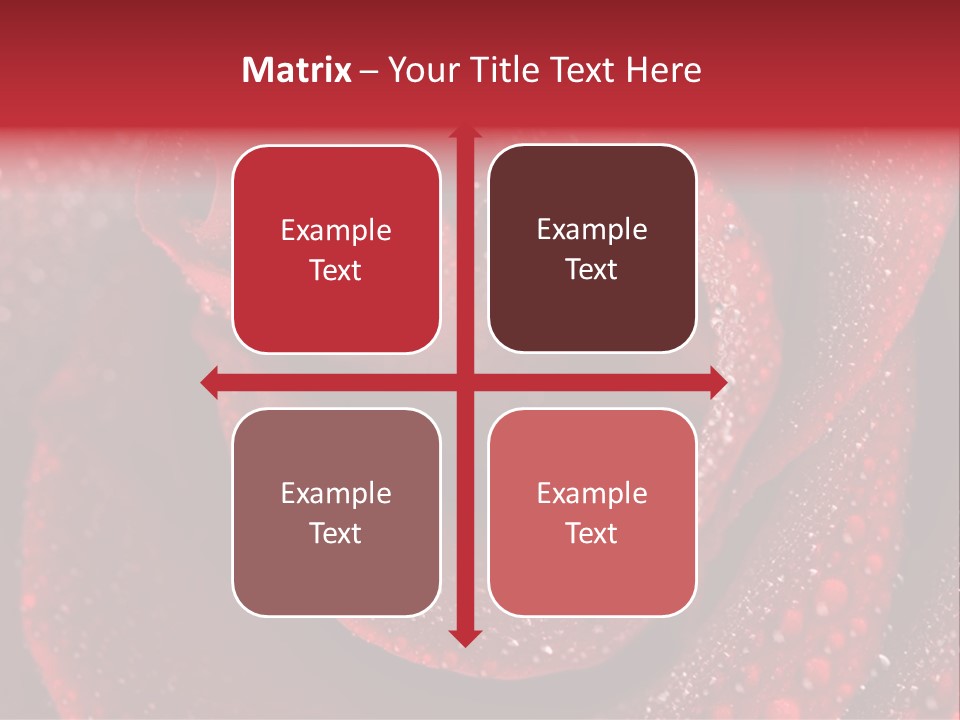 Matrix – Your Title Text Here

Example Text

Example Text

Example Text

Example Text